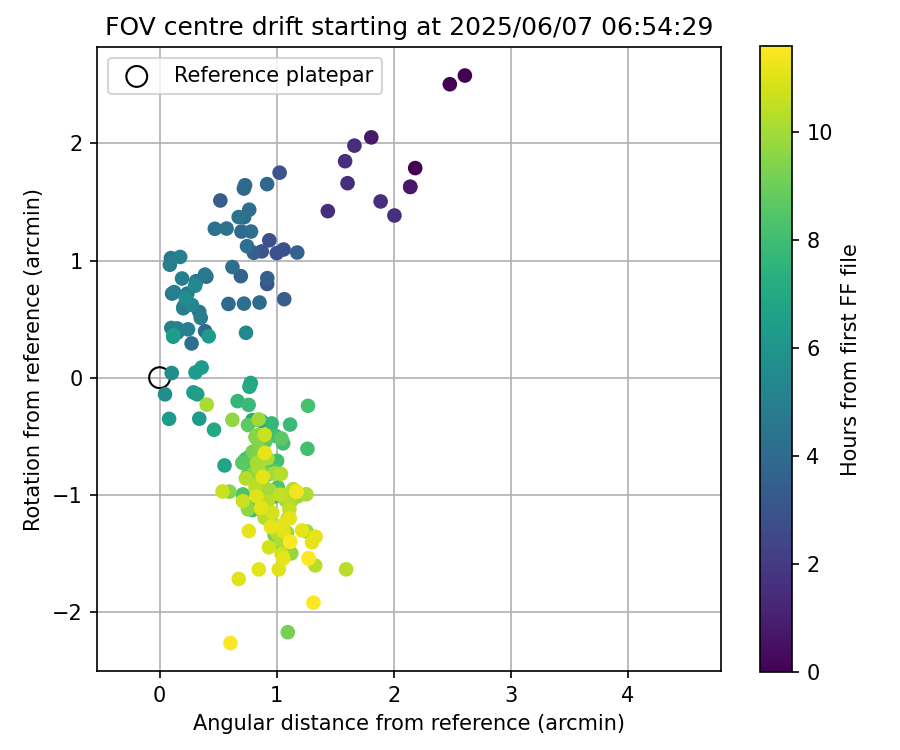 FOV centre drift starting at 2025/06/07 06:54:29

Reference platepar

Rotation from reference (arcmin)

2
1
0
−1
−2

0
1
2
3
4

Angular distance from reference (arcmin)

Hours from first FF file

10
8
6
4
2
0